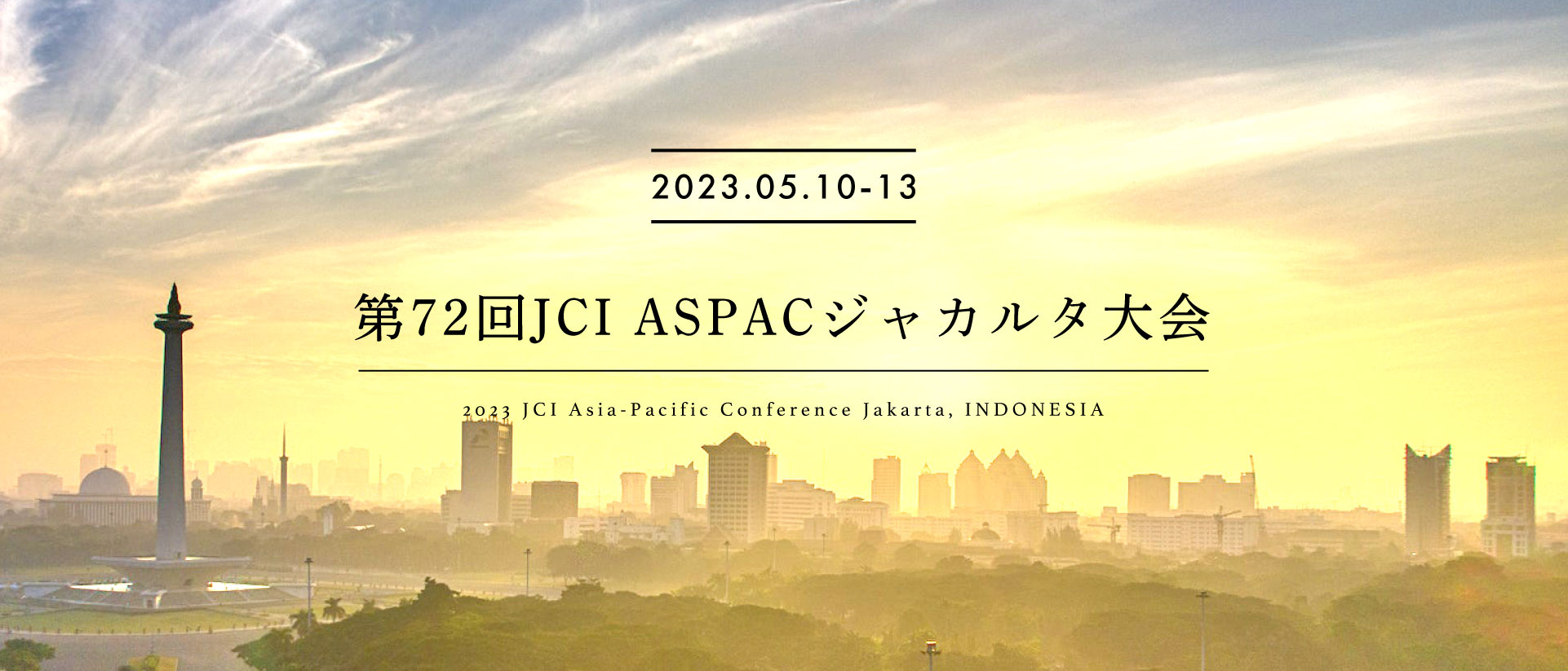 2023.05.10-13

第72回JCI ASPACジャカルタ大会

2023 JCI Asia-Pacific Conference Jakarta, INDONESIA